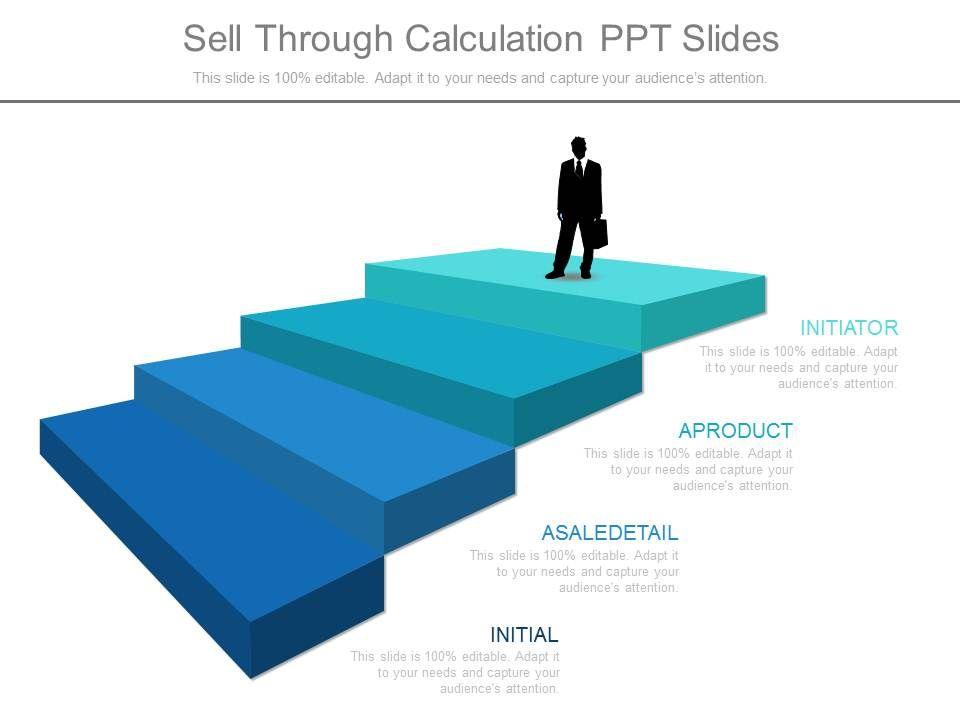 Sell Through Calculation PPT Slides

This slide is 100% editable. Adapt it to your needs and capture your audience's attention.

INITIATOR

This slide is 100% editable. Adapt it to your needs and capture your audience's attention.

APRODUCT

This slide is 100% editable. Adapt it to your needs and capture your audience's attention.

ASALEDETAIL

This slide is 100% editable. Adapt it to your needs and capture your audience's attention.

INITIAL

This slide is 100% editable. Adapt it to your needs and capture your audience's attention.